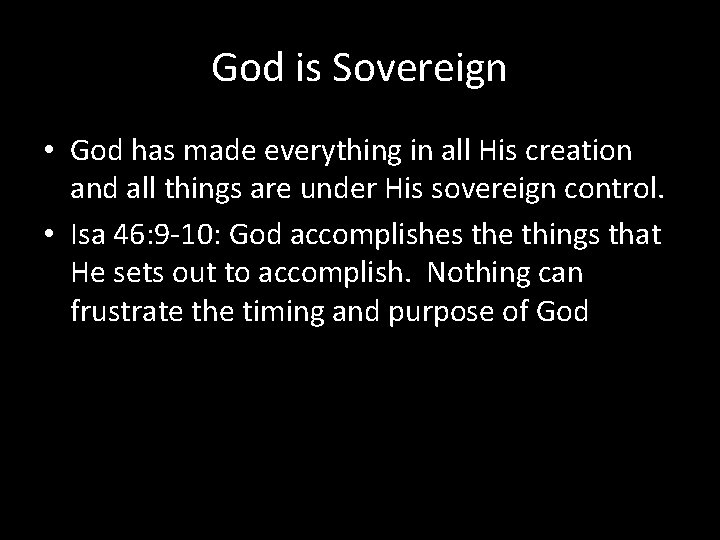 God is Sovereign

• God has made everything in all His creation and all things are under His sovereign control.
• Isa 46:9-10: God accomplishes the things that He sets out to accomplish. Nothing can frustrate the timing and purpose of God